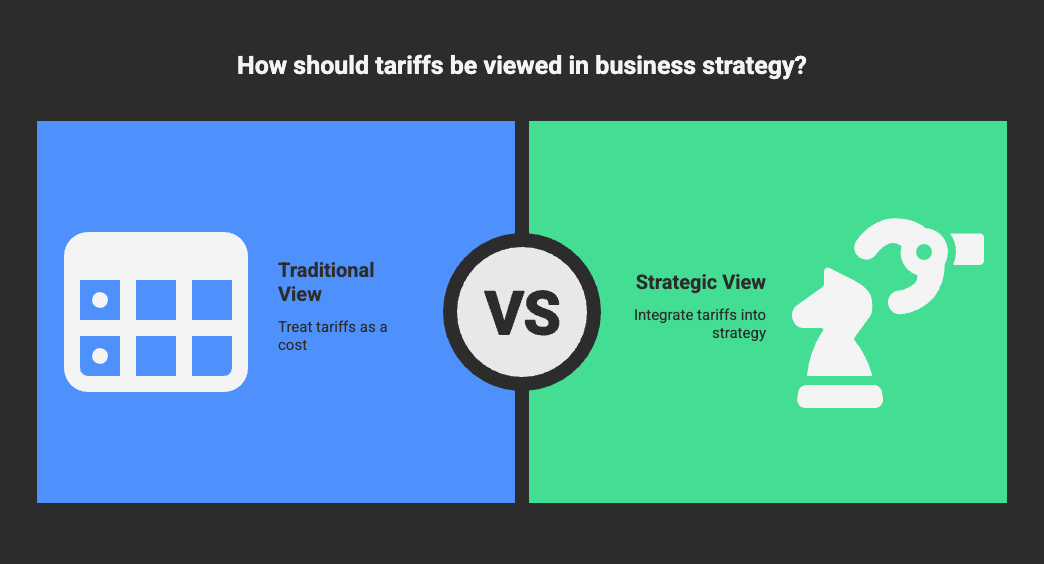 How should tariffs be viewed in business strategy?

Traditional View

Treat tariffs as a cost

VS

Strategic View

Integrate tariffs into strategy